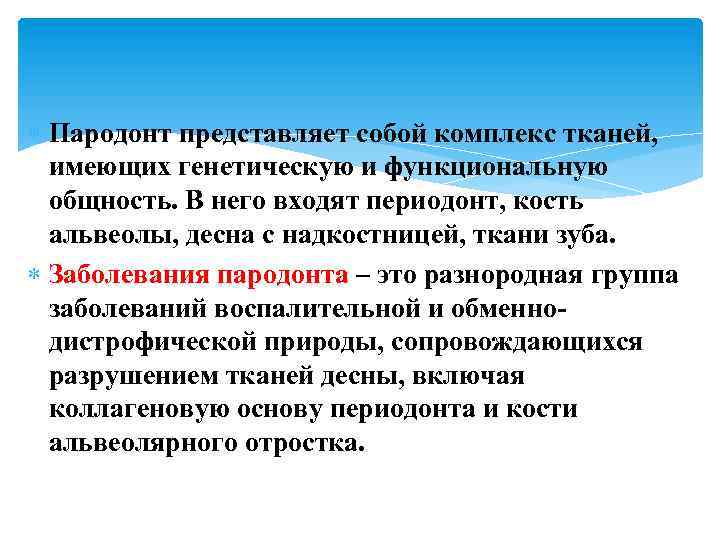 Пародонт представляет собой комплекс тканей, имеющих генетическую и функциональную общность. В него входят периодонт, кость альвеолы, десна с надкостницей, ткани зуба.

Заболевания пародонта – это разнородная группа заболеваний воспалительной и обменно-дистрофической природы, сопровождающихся разрушением тканей десны, включая коллагеновую основу периодонта и кости альвеолярного отростка.